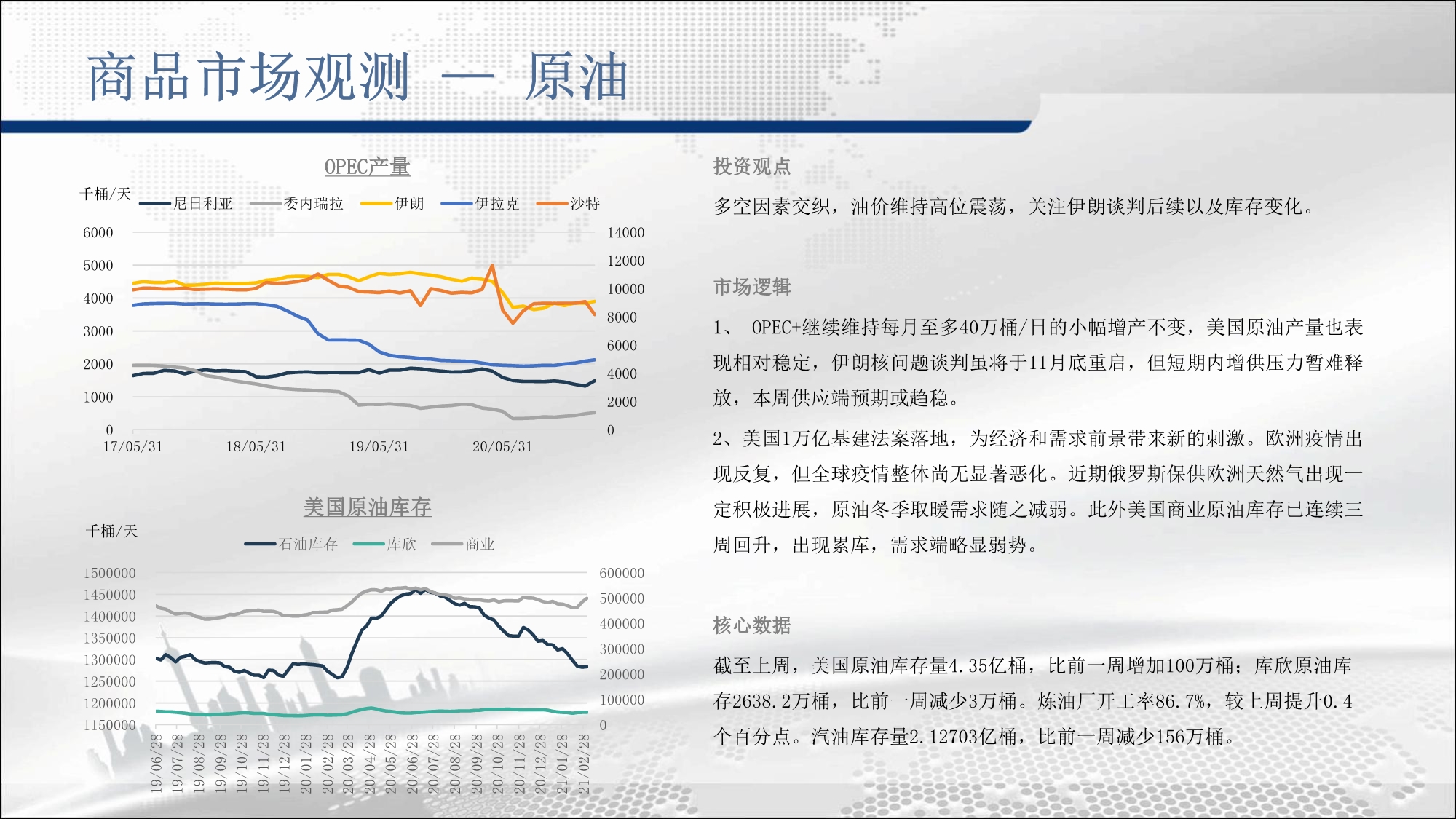 商品市场观测 — 原油

OPEC产量

千桶/天

尼日利亚 委内瑞拉 伊朗 伊拉克 沙特

6000
5000
4000
3000
2000
1000
0

14000
12000
10000
8000
6000
4000
2000
0

17/05/31 18/05/31 19/05/31 20/05/31

美国原油库存

千桶/天

石油库存 库欣 商业

1500000
1450000
1400000
1350000
1300000
1250000
1200000
1150000

600000
500000
400000
300000
200000
100000
0

19/06/28 19/07/28 19/08/28 19/09/28 19/10/28 19/11/28 19/12/28 20/01/28 20/02/28 20/03/28 20/04/28 20/05/28 20/06/28 20/07/28 20/08/28 20/09/28 20/10/28 20/11/28 20/12/28 21/01/28 21/02/28

投资观点

多空因素交织，油价维持高位震荡，关注伊朗谈判后续以及库存变化。

市场逻辑

1、 OPEC+继续维持每月至多40万桶/日的小幅增产不变，美国原油产量也表现相对稳定，伊朗核问题谈判虽将于11月底重启，但短期内增供压力暂难释放，本周供应端预期或趋稳。

2、美国1万亿基建法案落地，为经济和需求前景带来新的刺激。欧洲疫情出现反复，但全球疫情整体尚无显著恶化。近期俄罗斯保供欧洲天然气出现一定积极进展，原油冬季取暖需求随之减弱。此外美国商业原油库存已连续三周回升，出现累库，需求端略显弱势。

核心数据

截至上周，美国原油库存量4.35亿桶，比前一周增加100万桶；库欣原油库存2638.2万桶，比前一周减少3万桶。炼油厂开工率86.7%，较上周提升0.4个百分点。汽油库存量2.12703亿桶，比前一周减少156万桶。